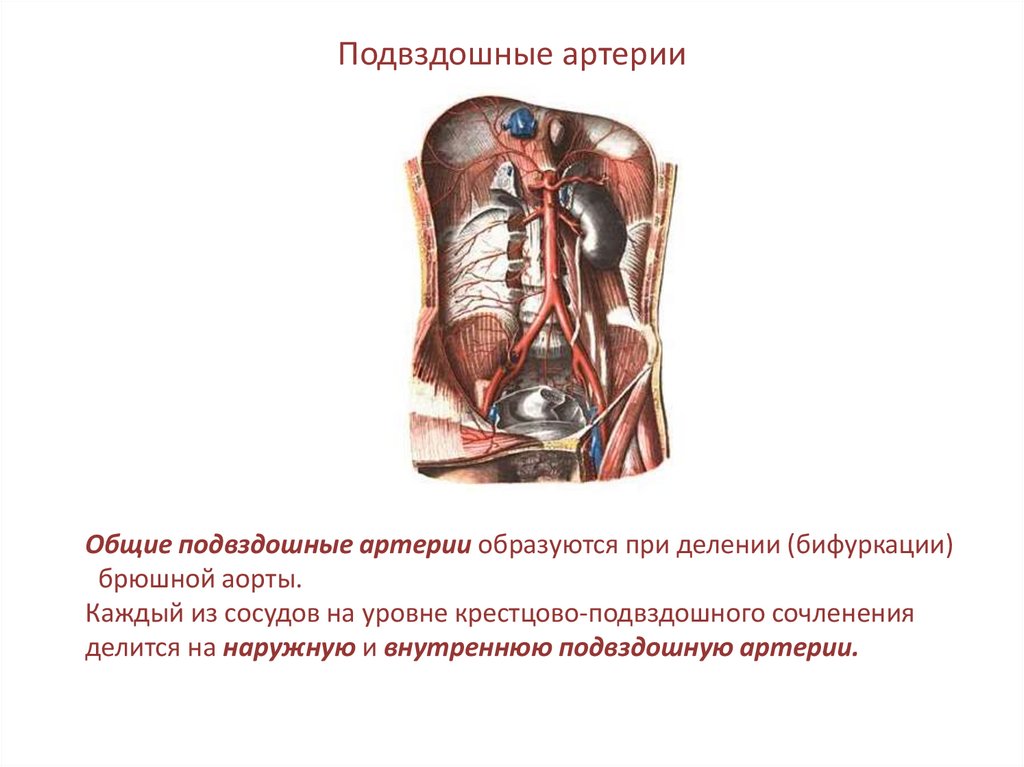 Подвздошные артерии

Общие подвздошные артерии образуются при делении (бифуркации) брюшной аорты.
Каждый из сосудов на уровне крестцово-подвздошного сочленения делится на наружную и внутреннюю подвздошную артерии.